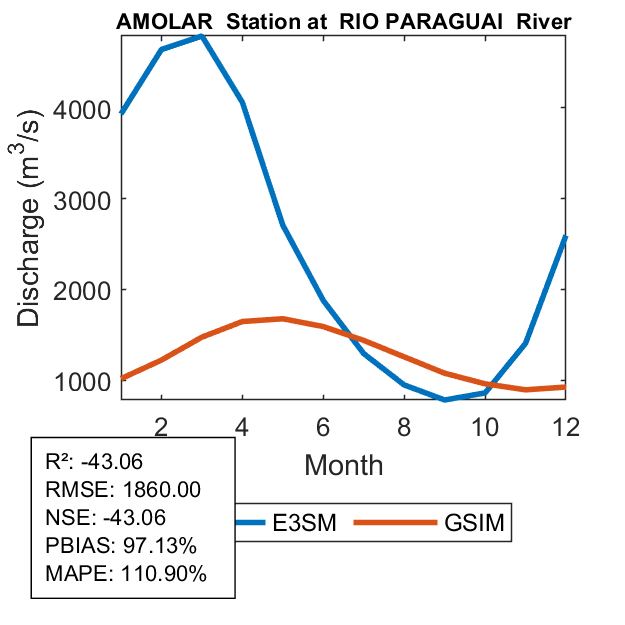 AMOLAR Station at RIO PARAGUAI River

Discharge ($m^3/s$)

4000
3000
2000
1000

2
4
6
8
10
12

Month

R²: -43.06
RMSE: 1860.00
NSE: -43.06
PBIAS: 97.13%
MAPE: 110.90%

E3SM
GSIM